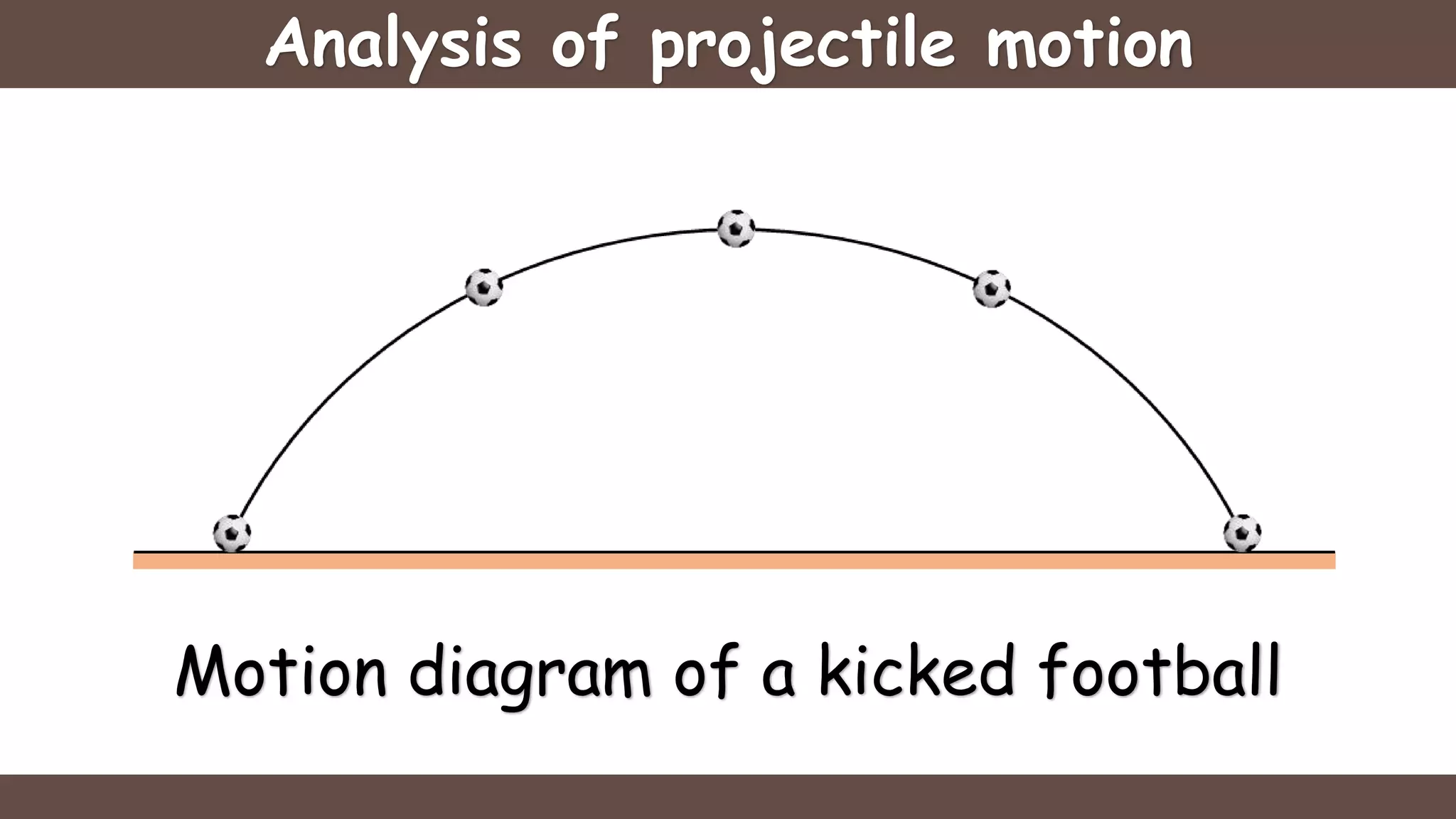 Analysis of projectile motion

Motion diagram of a kicked football